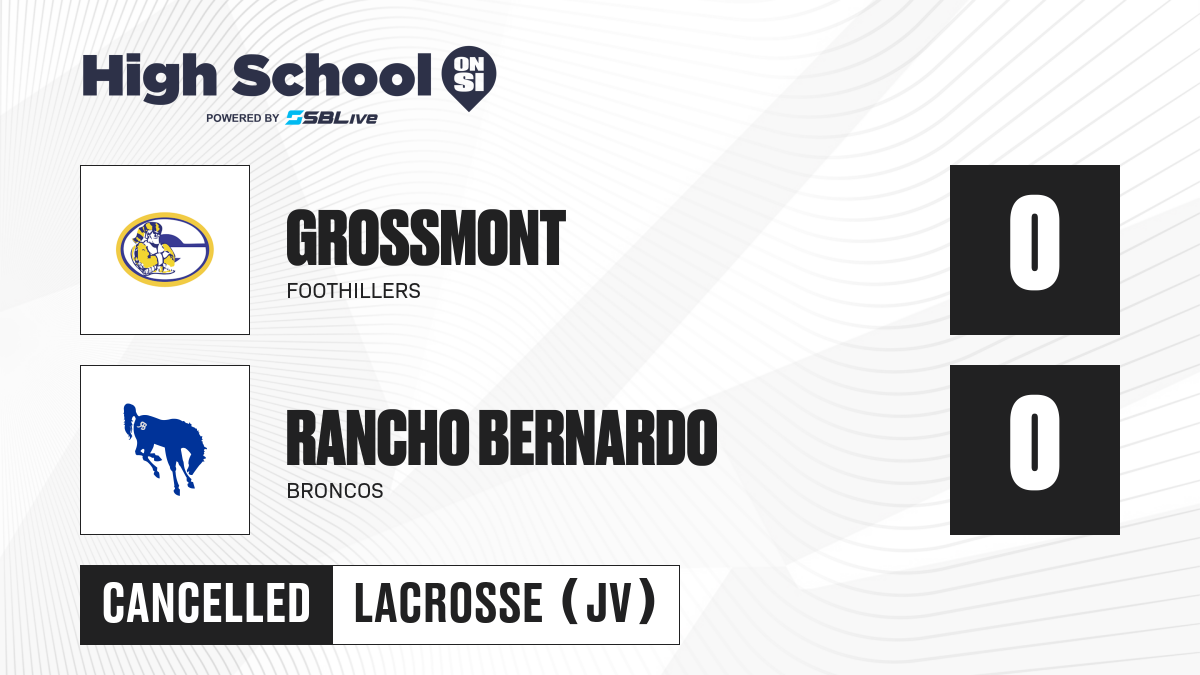 High School ON SI
POWERED BY SBLive

GROSSMONT
FOOTHILLERS

0

RANCHO BERNARDO
BRONCOS

0

CANCELLED LACROSSE (JV)